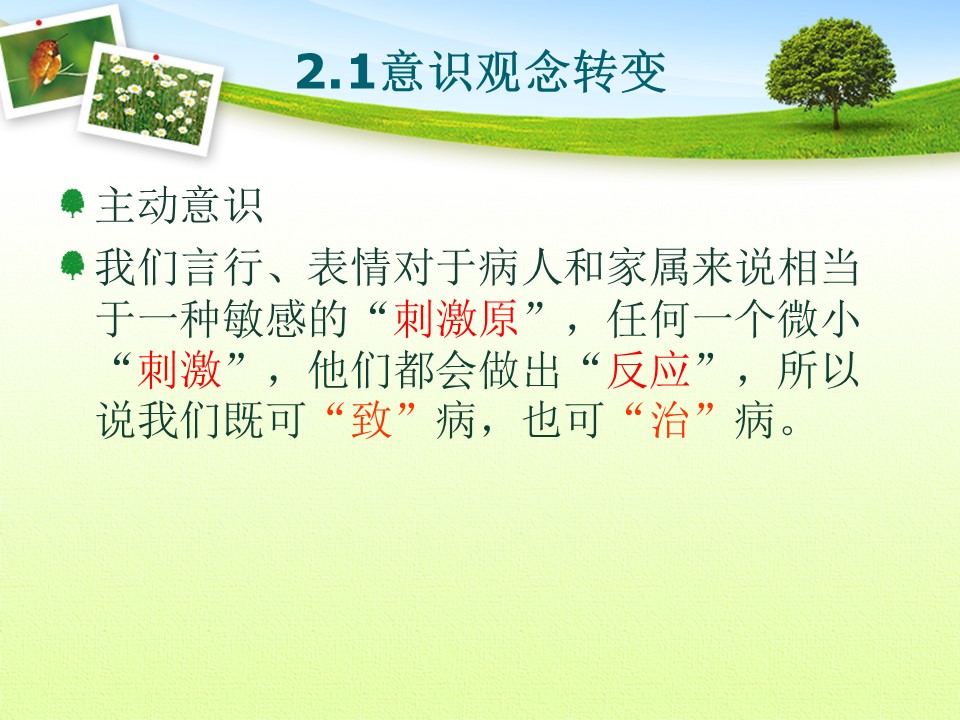 2.1意识观念转变

主动意识

我们言行、表情对于病人和家属来说相当于一种敏感的“刺激原”，任何一个微小“刺激”，他们都会做出“反应”，所以说我们既可“致”病，也可“治”病。